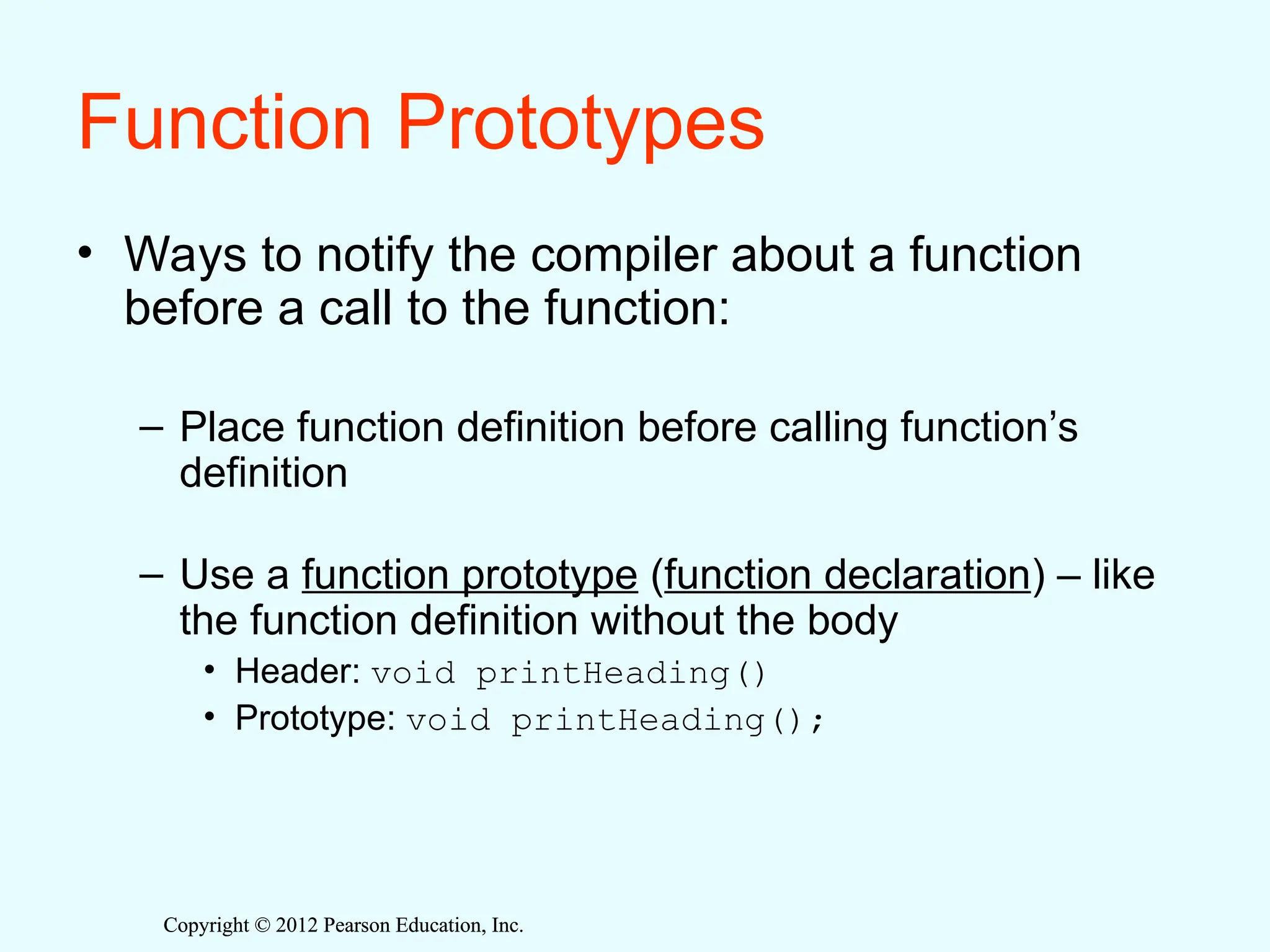 Function Prototypes

• Ways to notify the compiler about a function before a call to the function:

– Place function definition before calling function's definition

– Use a function prototype (function declaration) – like the function definition without the body
• Header: void printHeading()
• Prototype: void printHeading();

Copyright © 2012 Pearson Education, Inc.